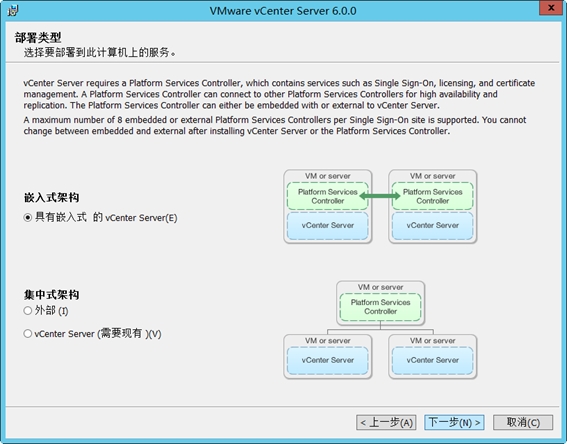 VMware vCenter Server 6.0.0

部署类型
选择要部署到此计算机上的服务。

vCenter Server requires a Platform Services Controller, which contains services such as Single Sign-On, licensing, and certificate management. A Platform Services Controller can connect to other Platform Services Controllers for high availability and replication. The Platform Services Controller can either be embedded with or external to vCenter Server.

A maximum number of 8 embedded or external Platform Services Controllers per Single Sign-On site is supported. You cannot change between embedded and external after installing vCenter Server or the Platform Services Controller.

嵌入式架构
具有嵌入式 的 vCenter Server(E)

VM or server
Platform Services Controller
vCenter Server

VM or server
Platform Services Controller
vCenter Server

集中式架构
外部 (I)
vCenter Server (需要现有 )(V)

VM or server
Platform Services Controller

VM or server
vCenter Server

VM or server
vCenter Server

< 上一步(A)
下一步(N) >
取消(C)